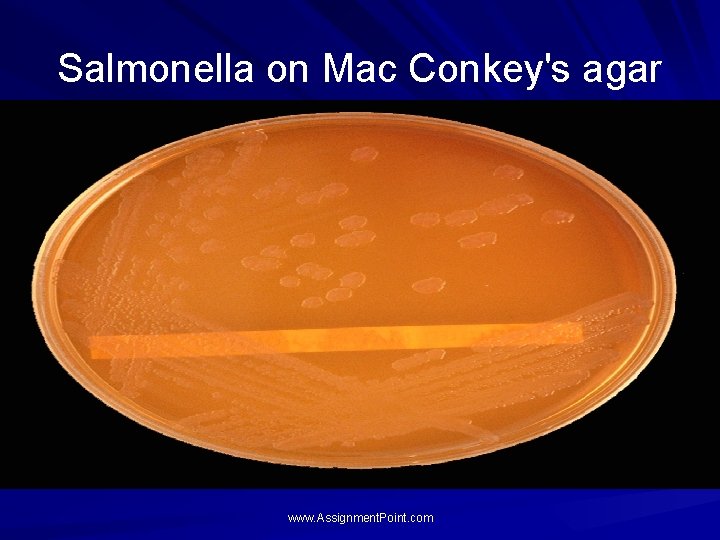 Salmonella on Mac Conkey's agar

www.AssignmentPoint.com